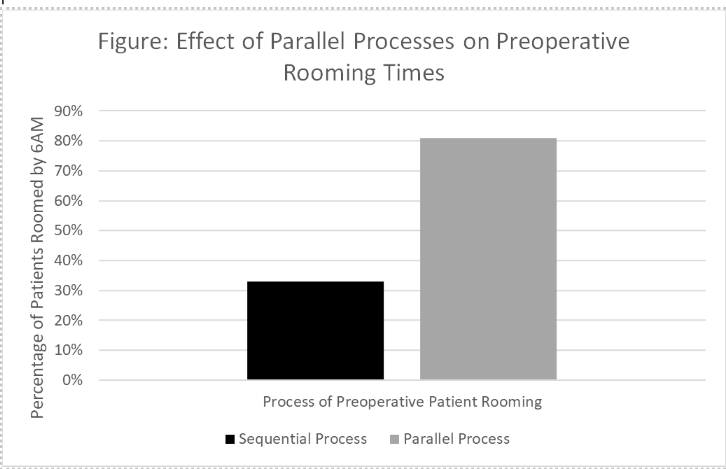 Figure: Effect of Parallel Processes on Preoperative Rooming Times

Percentage of Patients Roomed by 6AM

90%
80%
70%
60%
50%
40%
30%
20%
10%
0%

Process of Preoperative Patient Rooming

Sequential Process
Parallel Process